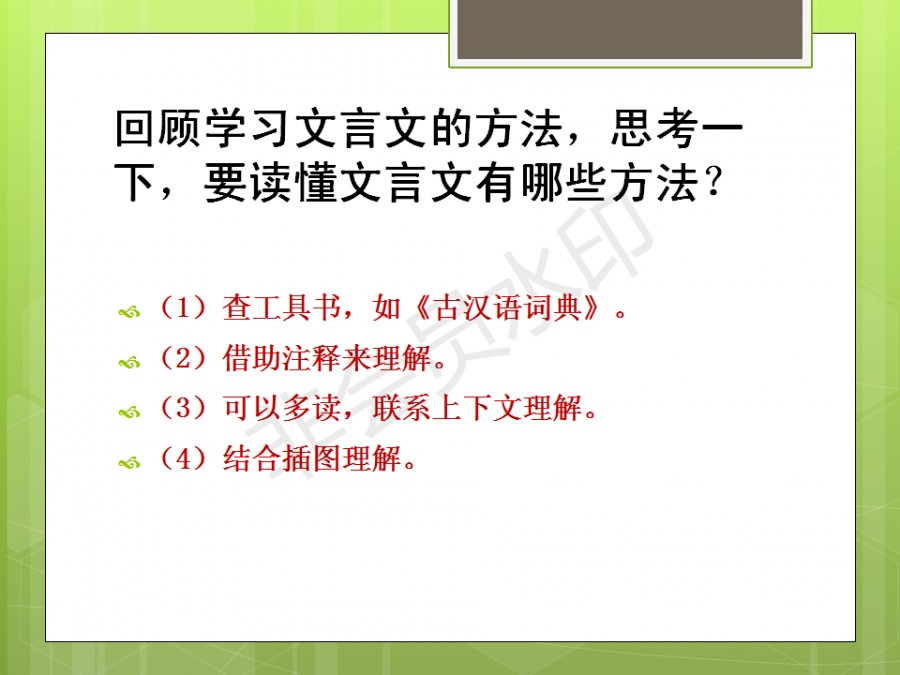 回顾学习文言文的方法，思考一下，要读懂文言文有哪些方法？

（1）查工具书，如《古汉语词典》。

（2）借助注释来理解。

（3）可以多读，联系上下文理解。

（4）结合插图理解。

非会员水印